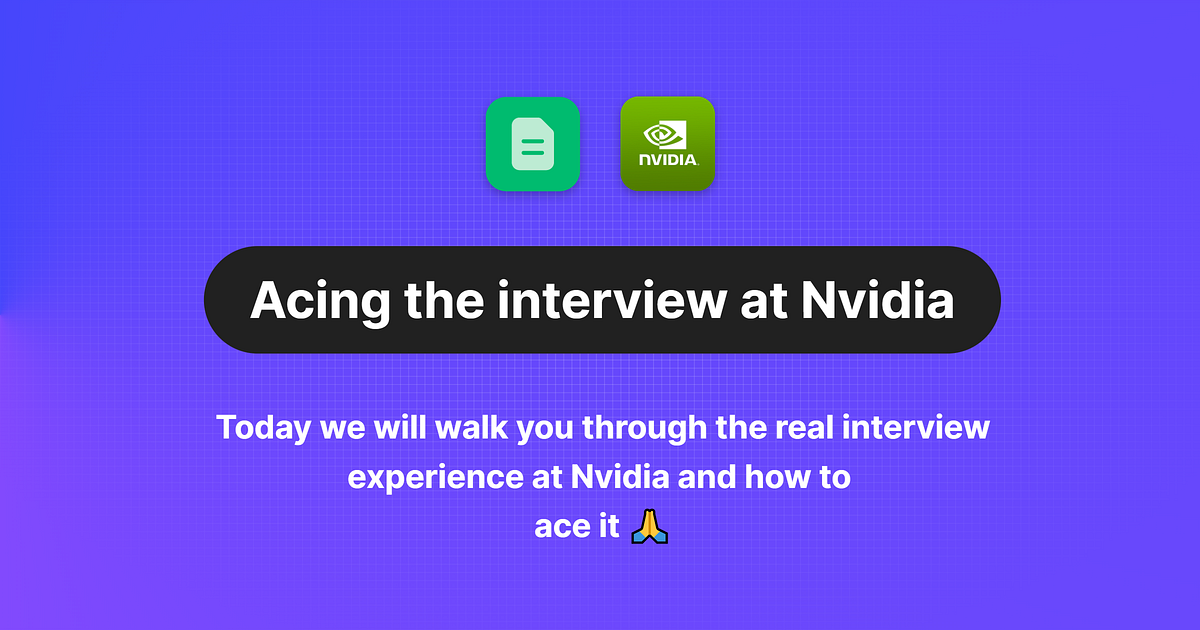 NVIDIA.

Acing the interview at Nvidia

Today we will walk you through the real interview experience at Nvidia and how to ace it 🙏